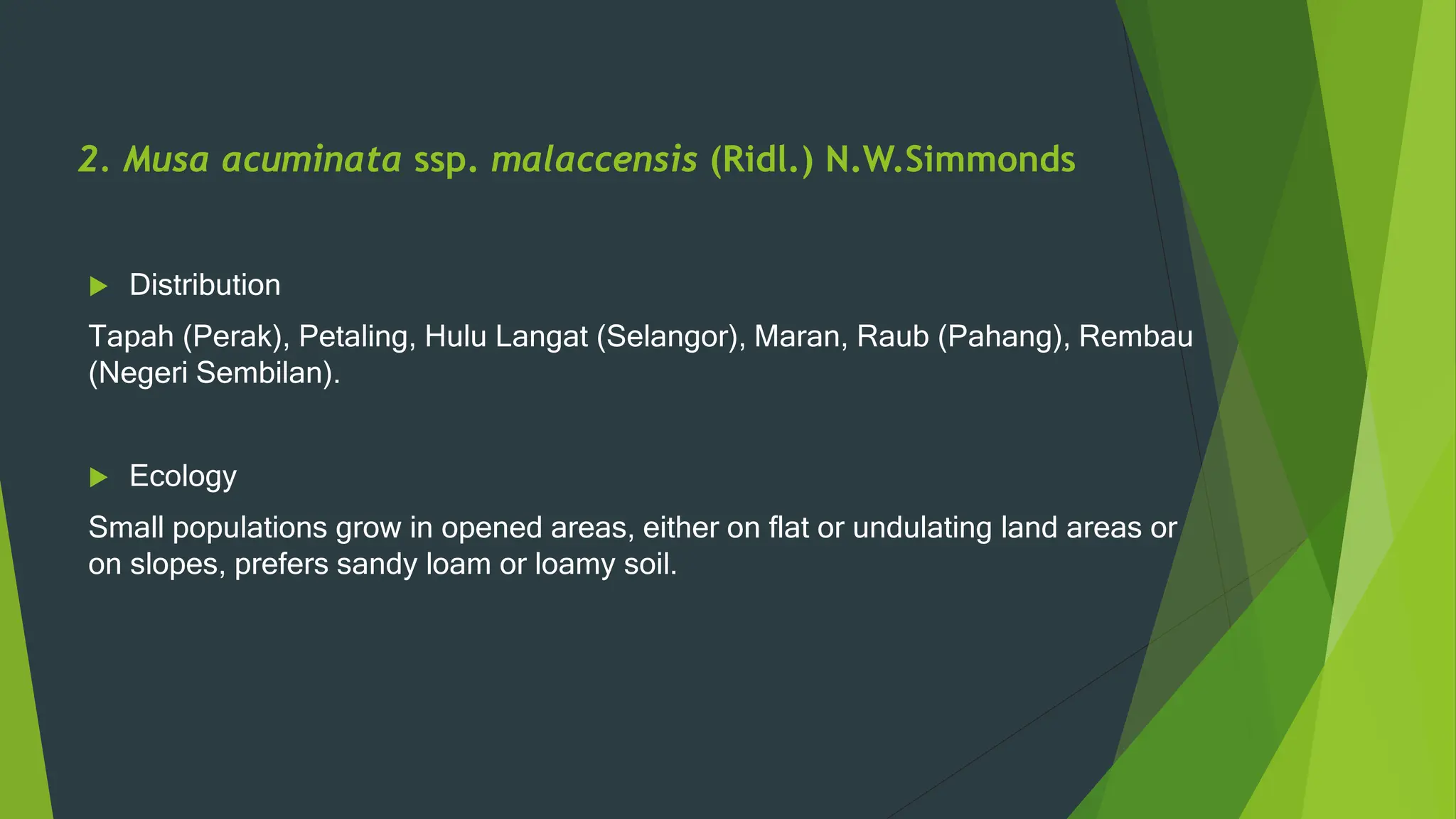 2. Musa acuminata ssp. malaccensis (Ridl.) N.W.Simmonds

Distribution

Tapah (Perak), Petaling, Hulu Langat (Selangor), Maran, Raub (Pahang), Rembau (Negeri Sembilan).

Ecology

Small populations grow in opened areas, either on flat or undulating land areas or on slopes, prefers sandy loam or loamy soil.